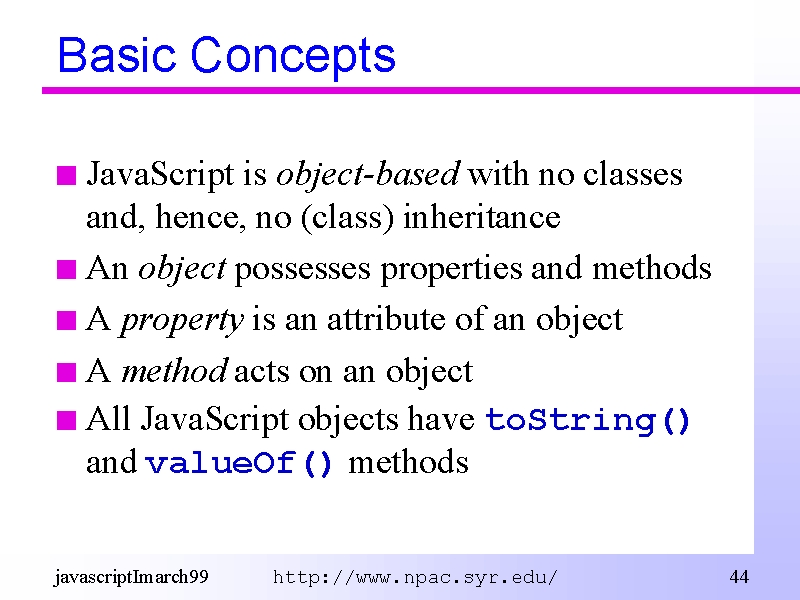 Basic Concepts

JavaScript is object-based with no classes and, hence, no (class) inheritance

An object possesses properties and methods

A property is an attribute of an object

A method acts on an object

All JavaScript objects have toString() and valueOf() methods

javascriptImarch99 http://www.npac.syr.edu/ 44